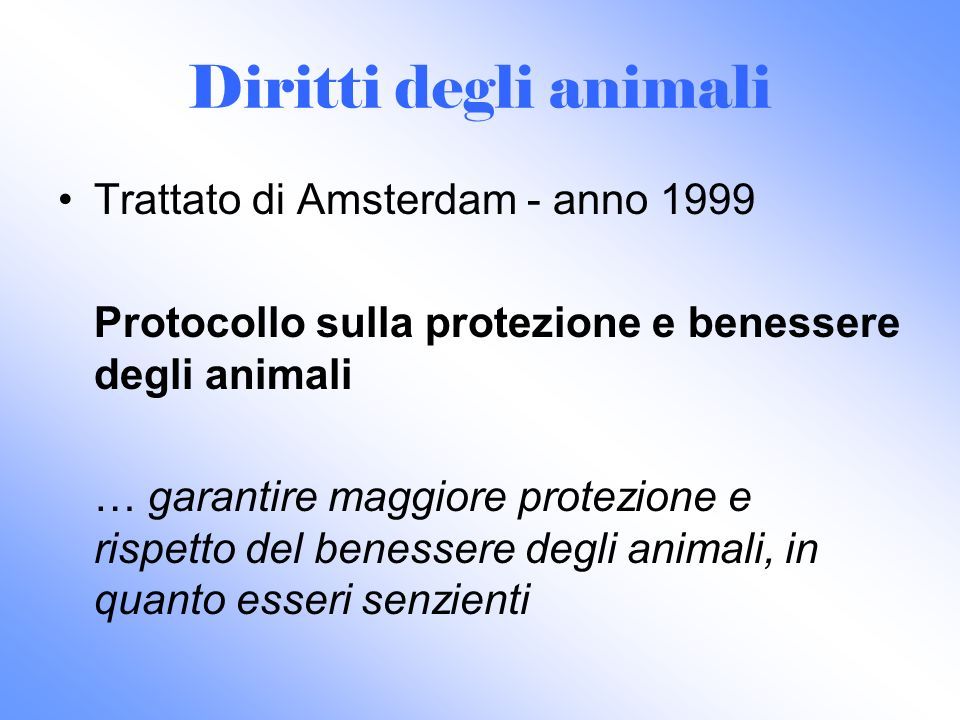 Diritti degli animali

• Trattato di Amsterdam - anno 1999

Protocollo sulla protezione e benessere degli animali

… garantire maggiore protezione e rispetto del benessere degli animali, in quanto esseri senzienti